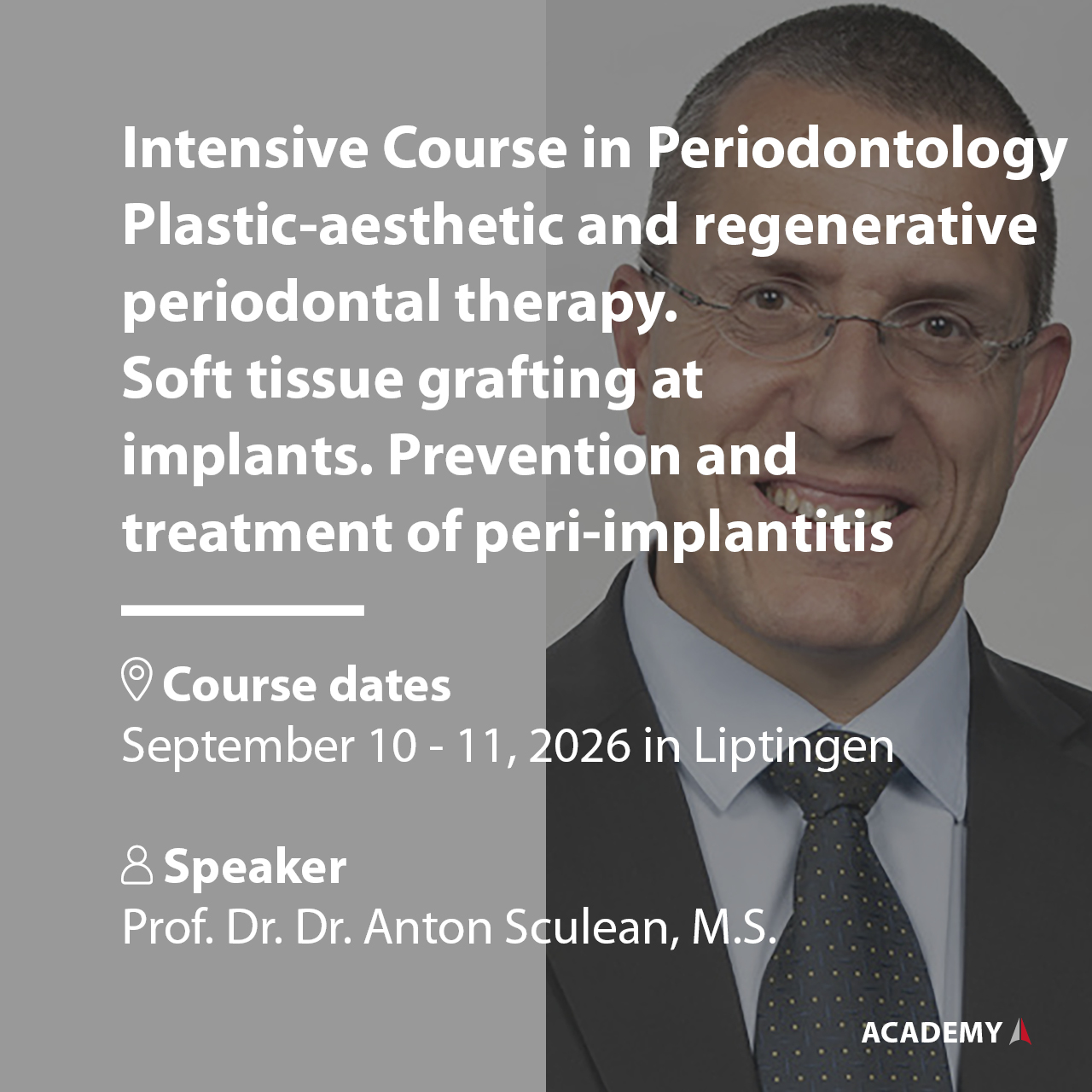 Intensive Course in Periodontology
Plastic-aesthetic and regenerative periodontal therapy.
Soft tissue grafting at implants. Prevention and treatment of peri-implantitis

Course dates
September 10 - 11, 2026 in Liptingen

Speaker
Prof. Dr. Dr. Anton Sculean, M.S.

ACADEMY